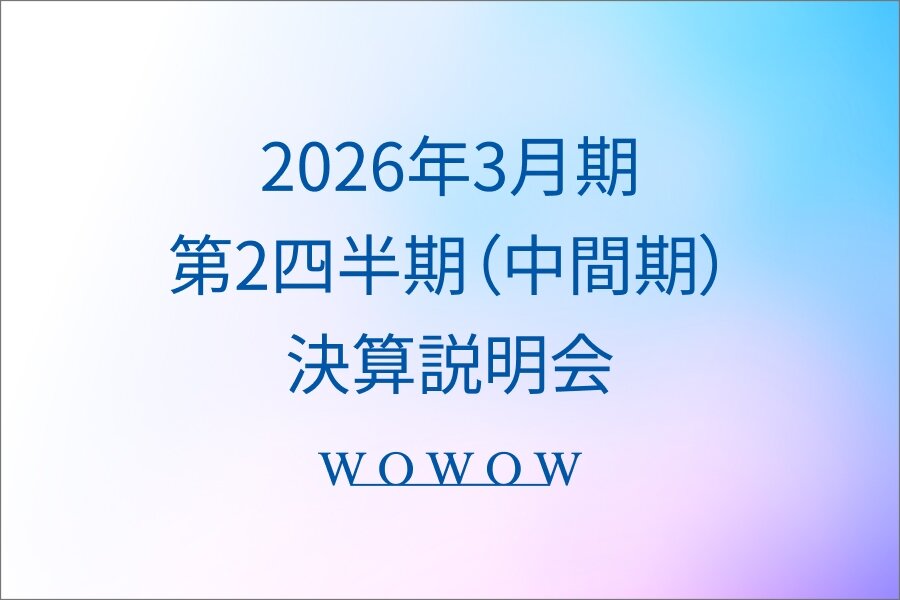 2026年3月期
第2四半期（中間期）
決算説明会

WOWOW